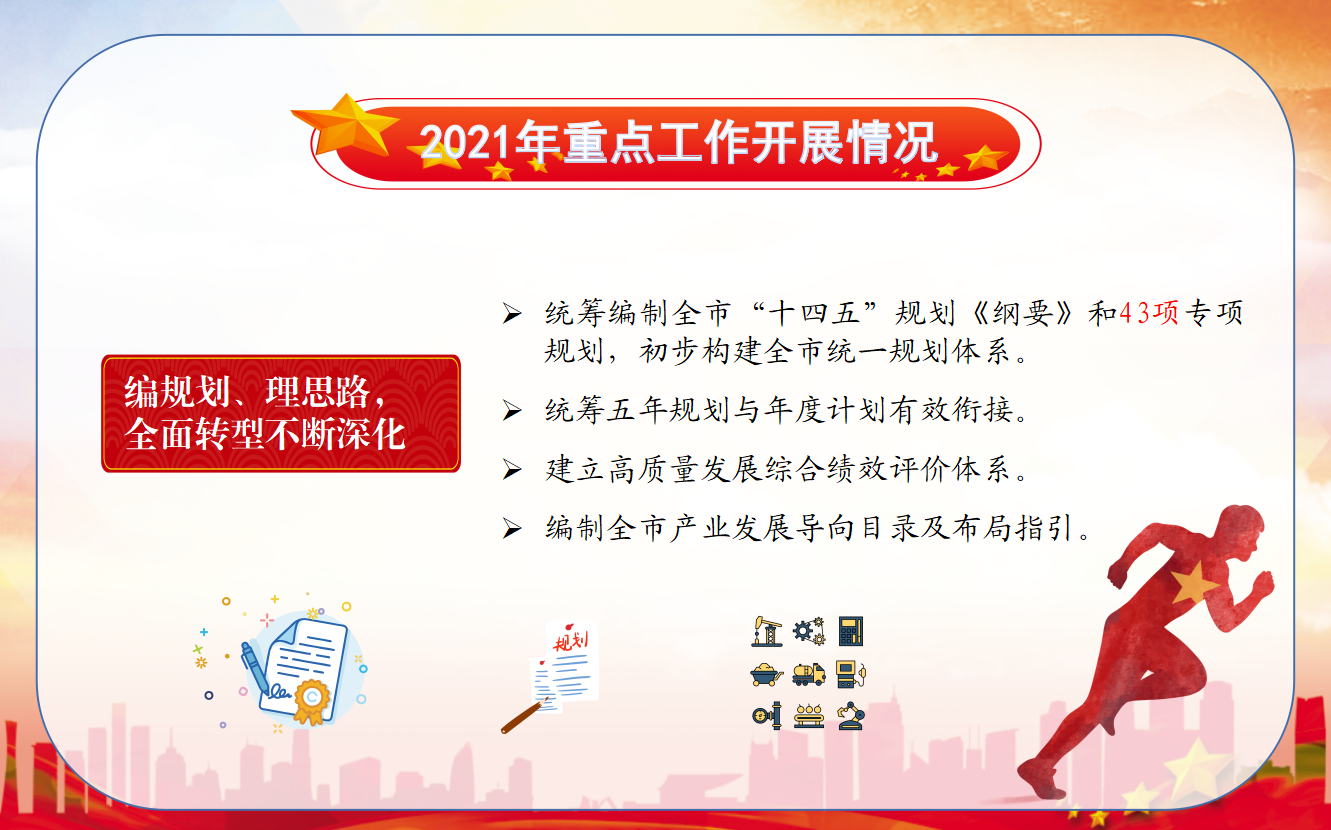 2021年重点工作开展情况

编规划、理思路，全面转型不断深化

➢ 统筹编制全市“十四五”规划《纲要》和43项专项规划，初步构建全市统一规划体系。

➢ 统筹五年规划与年度计划有效衔接。

➢ 建立高质量发展综合绩效评价体系。

➢ 编制全市产业发展导向目录及布局指引。

规划